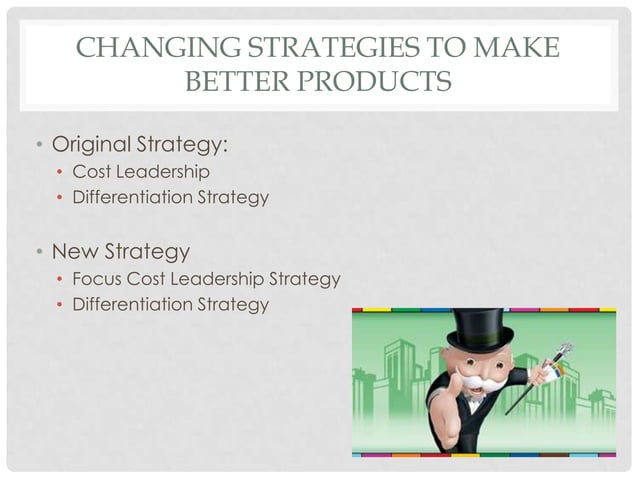 CHANGING STRATEGIES TO MAKE BETTER PRODUCTS

• Original Strategy:
  • Cost Leadership
  • Differentiation Strategy

• New Strategy
  • Focus Cost Leadership Strategy
  • Differentiation Strategy